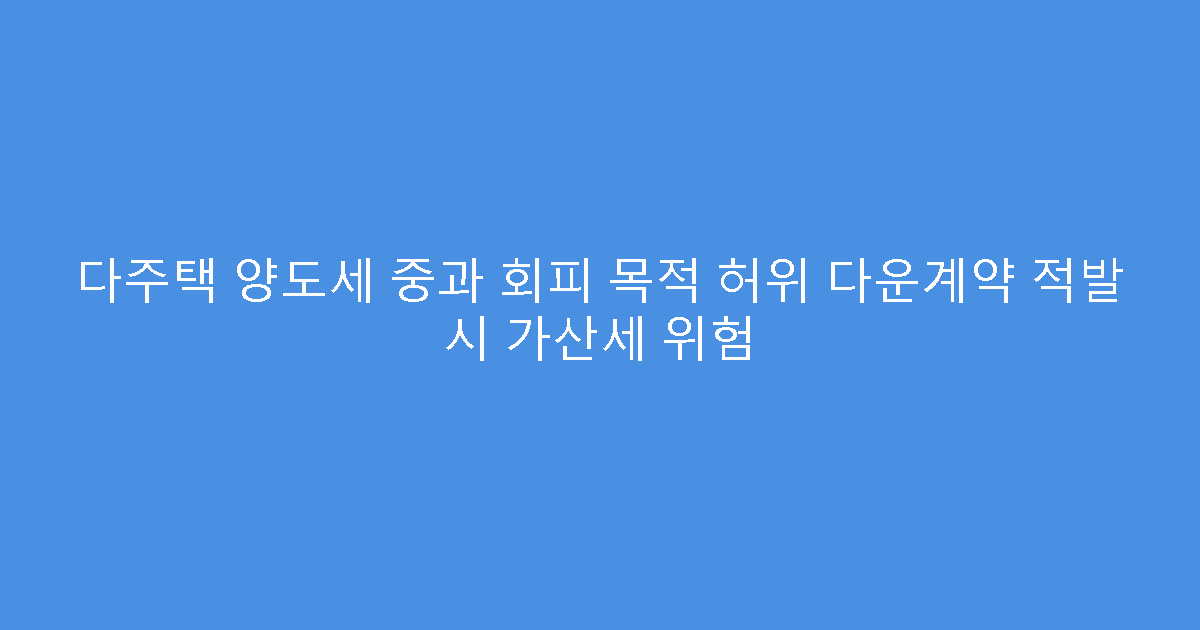 다주택 양도세 중과 회피 목적 허위 다운계약 적발 시 가산세 위험